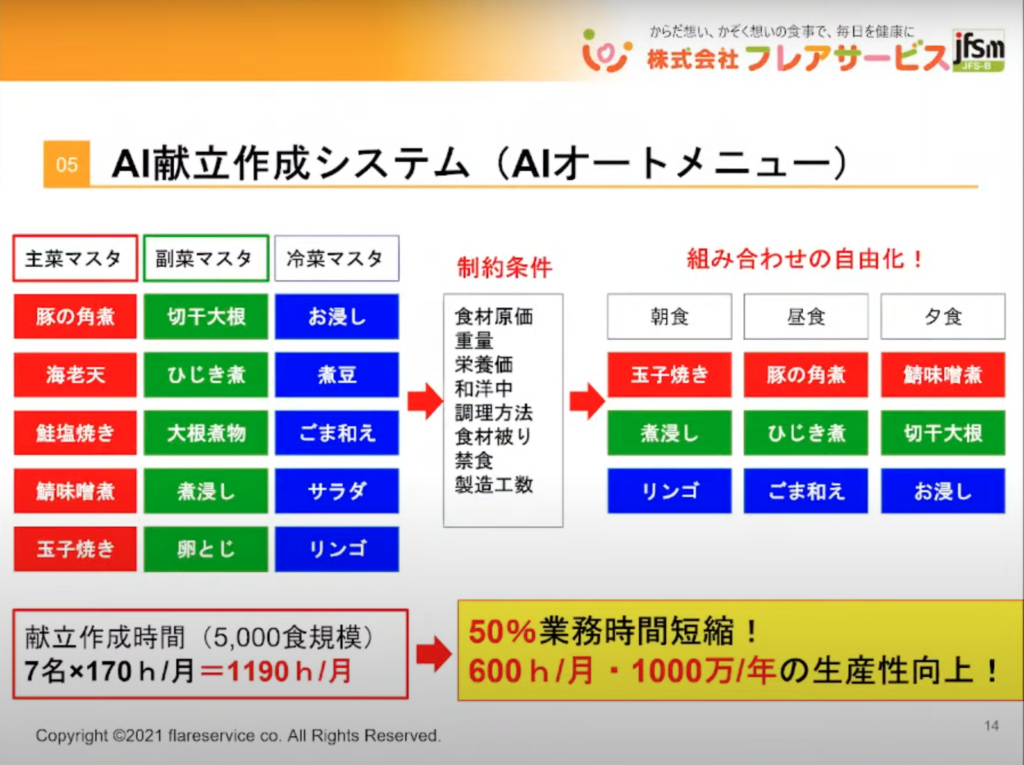 からだ想い、かぞく想いの食事で、毎日を健康に
株式会社フレアサービス jfsm JFS-B

05 AI献立作成システム（AIオートメニュー）

| 主菜マスタ | 副菜マスタ | 冷菜マスタ |
|---|---|---|
| 豚の角煮 | 切干大根 | お浸し |
| 海老天 | ひじき煮 | 煮豆 |
| 鮭塩焼き | 大根煮物 | ごま和え |
| 鯖味噌煮 | 煮浸し | サラダ |
| 玉子焼き | 卵とじ | リンゴ |

制約条件

食材原価
重量
栄養価
和洋中
調理方法
食材被り
禁食
製造工数

組み合わせの自由化！

| 朝食 | 昼食 | 夕食 |
|---|---|---|
| 玉子焼き | 豚の角煮 | 鯖味噌煮 |
| 煮浸し | ひじき煮 | 切干大根 |
| リンゴ | ごま和え | お浸し |

献立作成時間（5,000食規模）
7名×170ｈ/月＝1190ｈ/月

50%業務時間短縮！
600ｈ/月・1000万/年の生産性向上！

Copyright ©2021 flareservice co. All Rights Reserved.

14